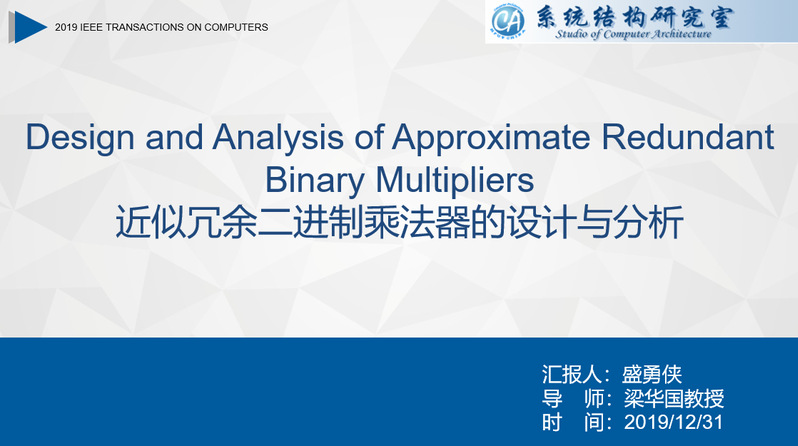 2019 IEEE TRANSACTIONS ON COMPUTERS

CA 系统结构研究室
Studio of Computer Architecture

Design and Analysis of Approximate Redundant Binary Multipliers
近似冗余二进制乘法器的设计与分析

汇报人：盛勇侠
导　师：梁华国教授
时　间：2019/12/31